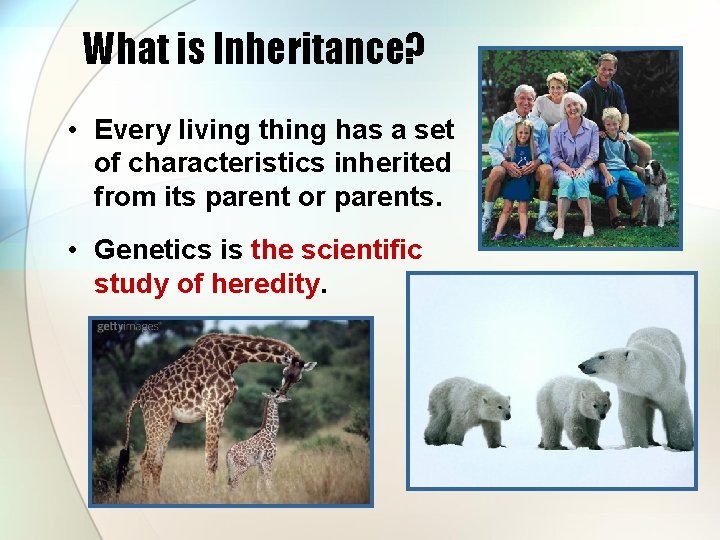 What is Inheritance?

• Every living thing has a set of characteristics inherited from its parent or parents.

• Genetics is the scientific study of heredity.

gettyimages